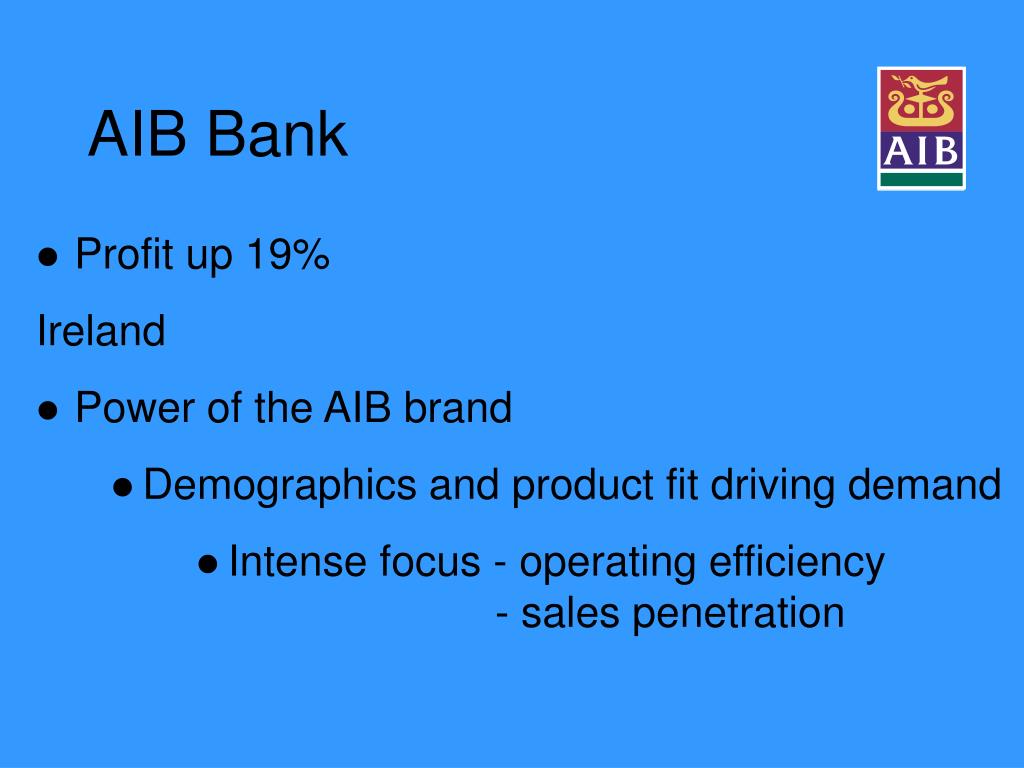 AIB Bank

AIB

● Profit up 19%

Ireland

● Power of the AIB brand

● Demographics and product fit driving demand

● Intense focus - operating efficiency
- sales penetration